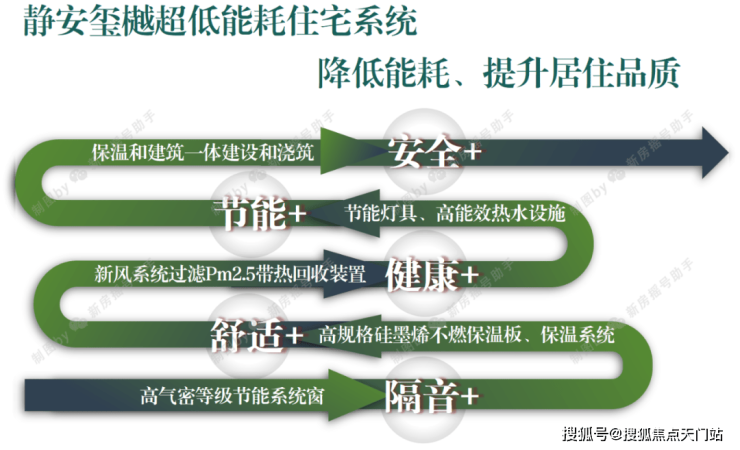 静安玺樾超低能耗住宅系统

降低能耗、提升居住品质

保温和建筑一体建设和浇筑

安全+

节能+

节能灯具、高能效热水设施

新风系统过滤Pm2.5带热回收装置

健康+

舒适+

高规格硅墨烯不燃保温板、保温系统

高气密等级节能系统窗

隔音+

制图by 新房摇号助手

搜狐号@搜狐焦点天门站